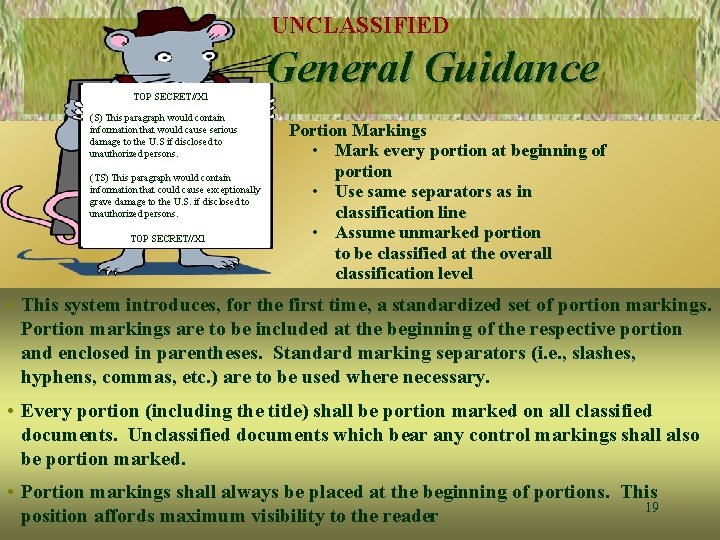 UNCLASSIFIED

General Guidance

TOP SECRET//X1

(S) This paragraph would contain information that would cause serious damage to the U.S if disclosed to unauthorized persons.

(TS) This paragraph would contain information that could cause exceptionally grave damage to the U.S. if disclosed to unauthorized persons.

TOP SECRET//X1

Portion Markings

• Mark every portion at beginning of portion
• Use same separators as in classification line
• Assume unmarked portion to be classified at the overall classification level

• This system introduces, for the first time, a standardized set of portion markings. Portion markings are to be included at the beginning of the respective portion and enclosed in parentheses. Standard marking separators (i.e., slashes, hyphens, commas, etc.) are to be used where necessary.

• Every portion (including the title) shall be portion marked on all classified documents. Unclassified documents which bear any control markings shall also be portion marked.

• Portion markings shall always be placed at the beginning of portions. This position affords maximum visibility to the reader

19